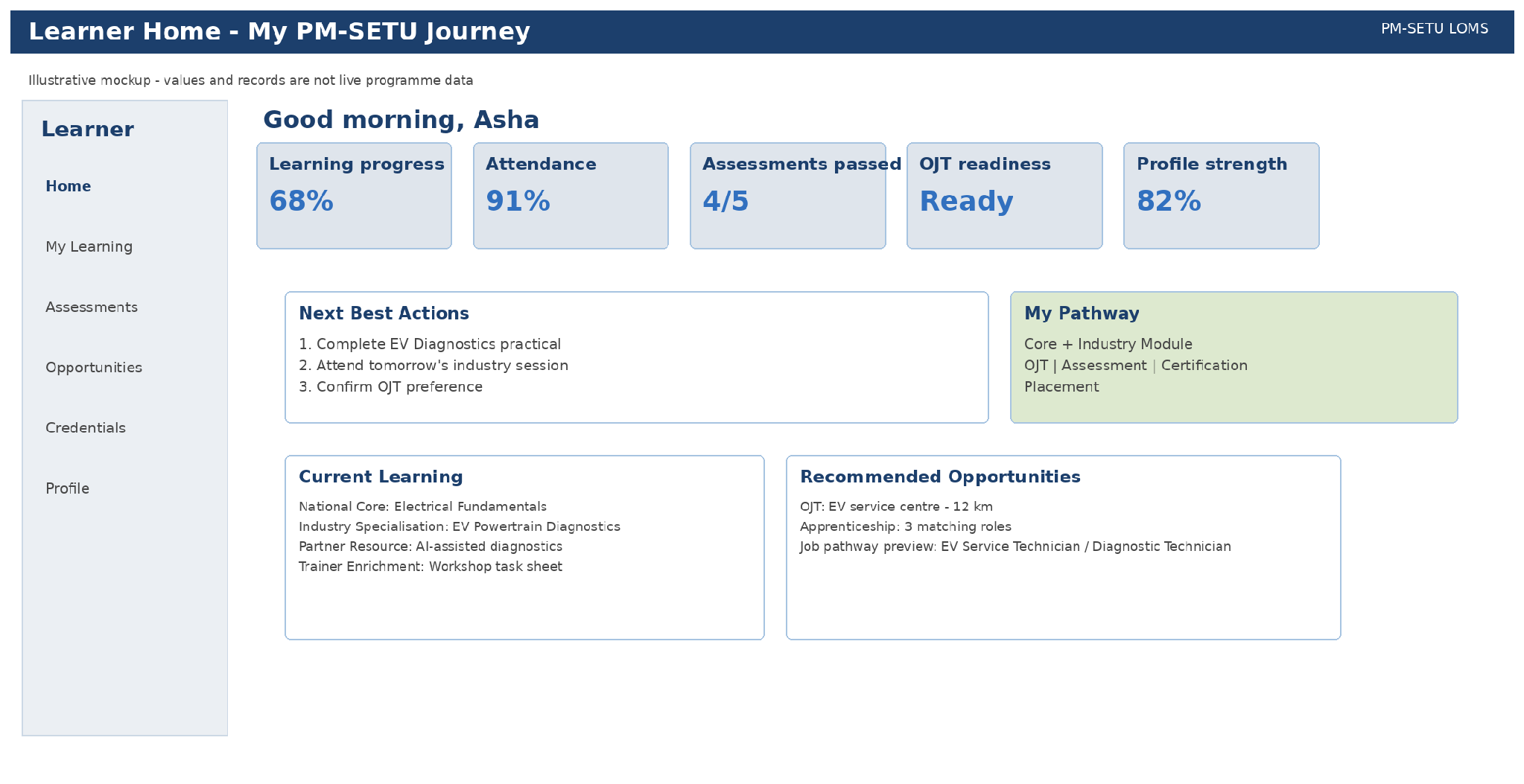 Learner Home - My PM-SETU Journey

PM-SETU LOMS

Illustrative mockup - values and records are not live programme data

Learner

Home

My Learning

Assessments

Opportunities

Credentials

Profile

Good morning, Asha

Learning progress
68%

Attendance
91%

Assessments passed
4/5

OJT readiness
Ready

Profile strength
82%

Next Best Actions

1. Complete EV Diagnostics practical
2. Attend tomorrow's industry session
3. Confirm OJT preference

My Pathway

Core + Industry Module
OJT | Assessment | Certification
Placement

Current Learning

National Core: Electrical Fundamentals
Industry Specialisation: EV Powertrain Diagnostics
Partner Resource: AI-assisted diagnostics
Trainer Enrichment: Workshop task sheet

Recommended Opportunities

OJT: EV service centre - 12 km
Apprenticeship: 3 matching roles
Job pathway preview: EV Service Technician / Diagnostic Technician